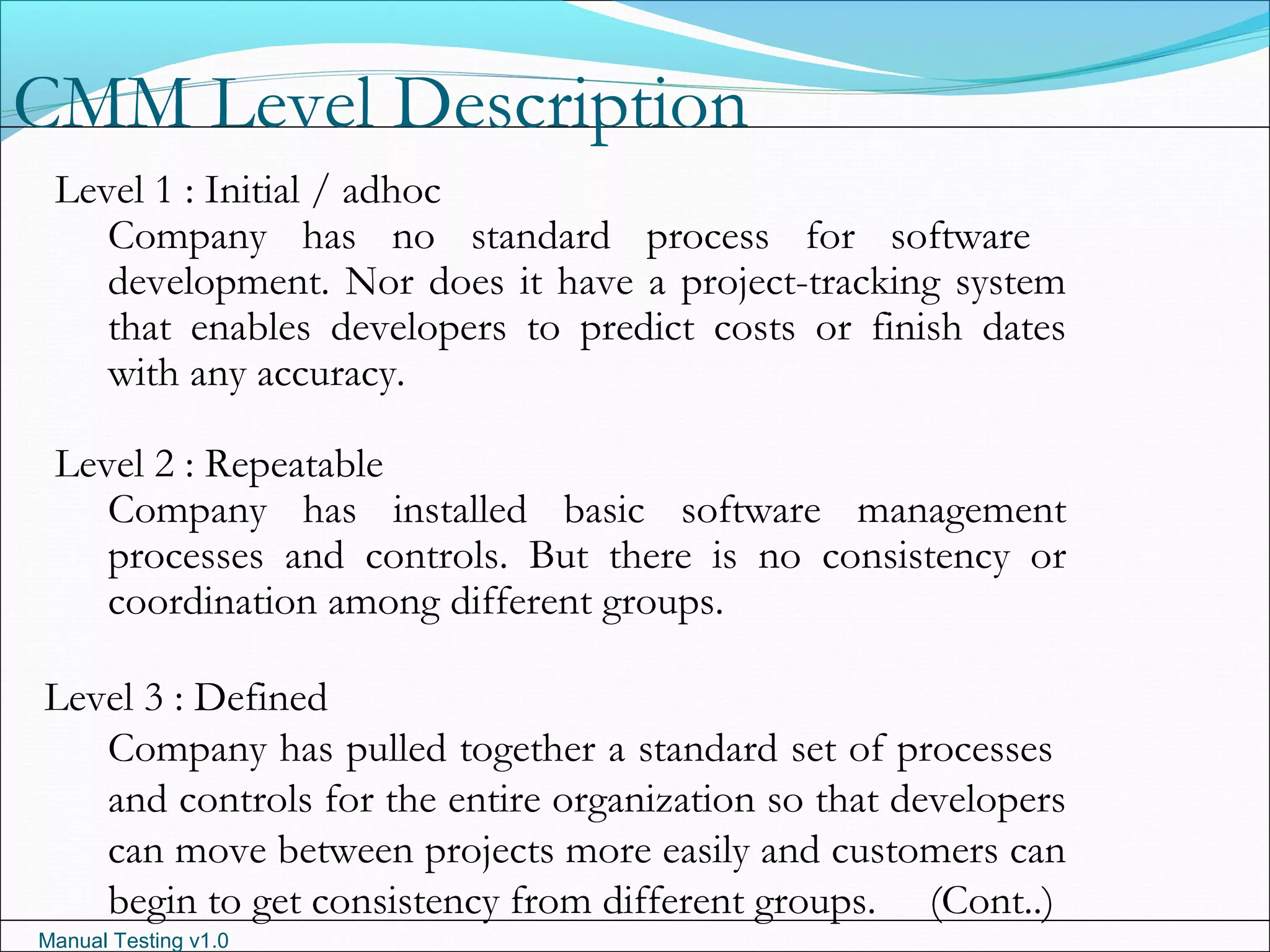 CMM Level Description

Level 1 : Initial / adhoc

Company has no standard process for software development. Nor does it have a project-tracking system that enables developers to predict costs or finish dates with any accuracy.

Level 2 : Repeatable

Company has installed basic software management processes and controls. But there is no consistency or coordination among different groups.

Level 3 : Defined

Company has pulled together a standard set of processes and controls for the entire organization so that developers can move between projects more easily and customers can begin to get consistency from different groups. (Cont..)

Manual Testing v1.0